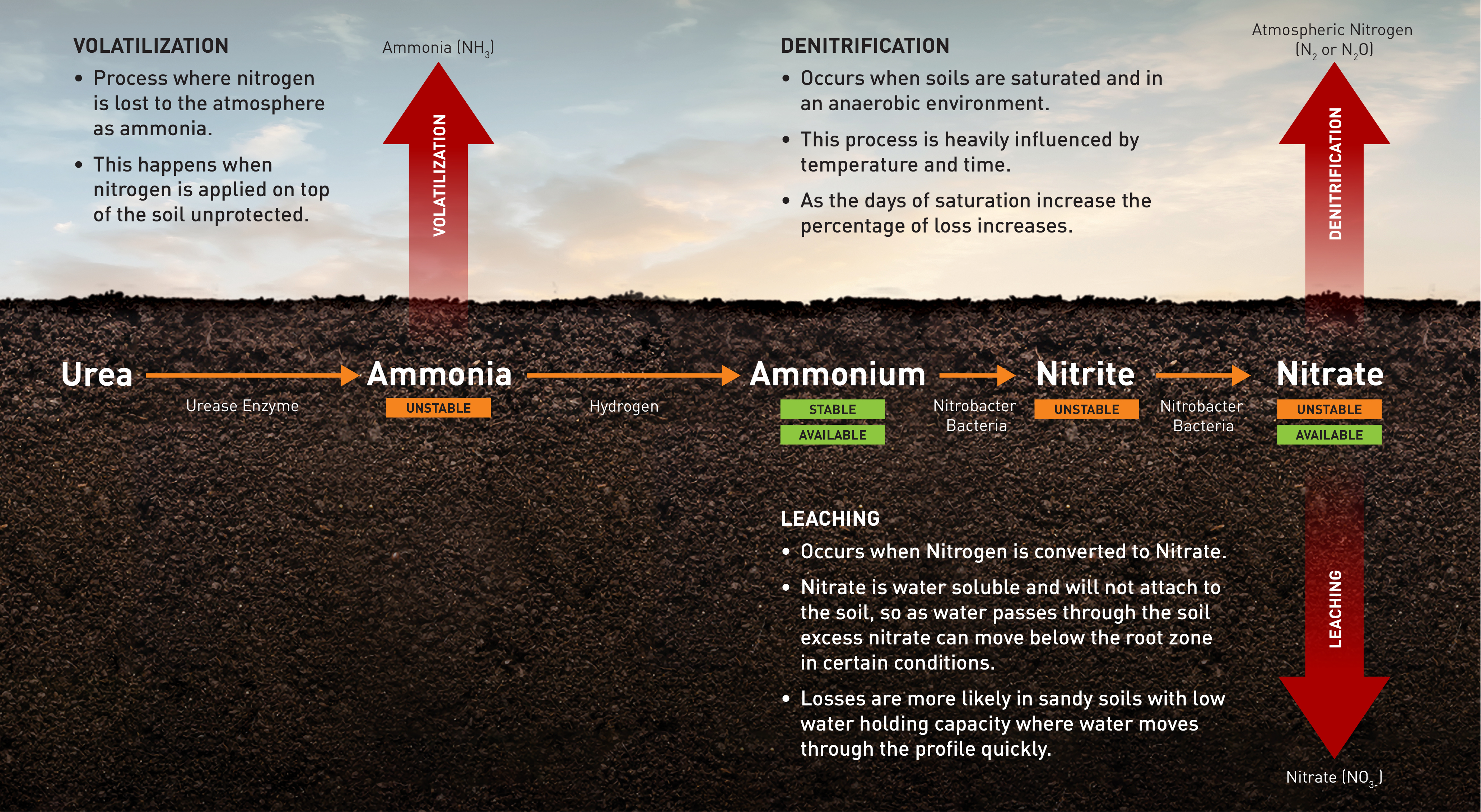 VOLATILIZATION

• Process where nitrogen is lost to the atmosphere as ammonia.

• This happens when nitrogen is applied on top of the soil unprotected.

Ammonia ($NH_3$)

VOLATILIZATION

DENITRIFICATION

• Occurs when soils are saturated and in an anaerobic environment.

• This process is heavily influenced by temperature and time.

• As the days of saturation increase the percentage of loss increases.

Atmospheric Nitrogen ($N_2$ or $N_2O$)

DENITRIFICATION

Urea

Urease Enzyme

Ammonia

UNSTABLE

Hydrogen

Ammonium

STABLE

AVAILABLE

Nitrobacter Bacteria

Nitrite

UNSTABLE

Nitrobacter Bacteria

Nitrate

UNSTABLE

AVAILABLE

LEACHING

• Occurs when Nitrogen is converted to Nitrate.

• Nitrate is water soluble and will not attach to the soil, so as water passes through the soil excess nitrate can move below the root zone in certain conditions.

• Losses are more likely in sandy soils with low water holding capacity where water moves through the profile quickly.

LEACHING

Nitrate ($NO_{3-}$)